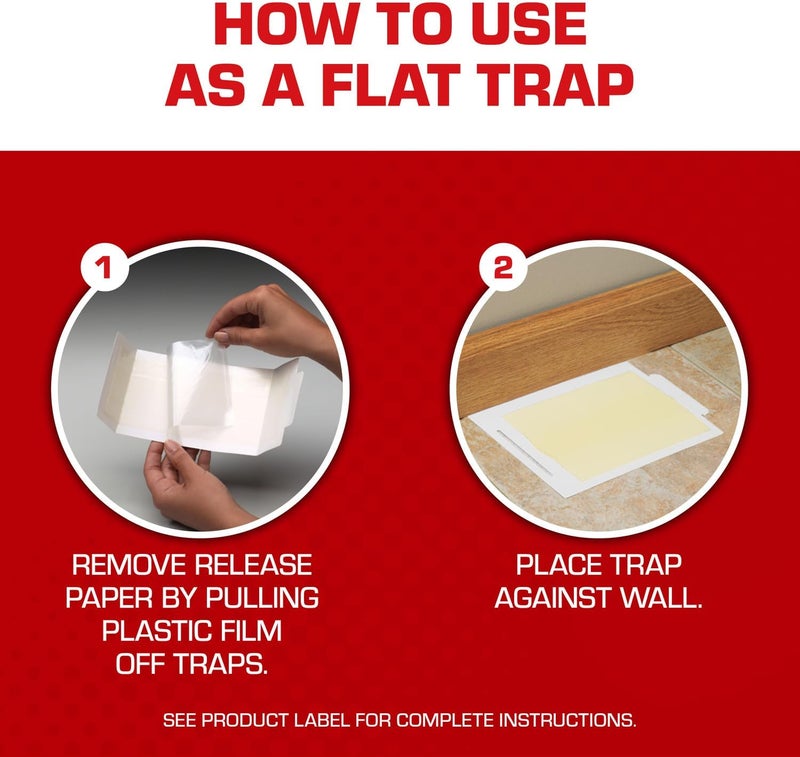 HOW TO USE AS A FLAT TRAP

1

REMOVE RELEASE PAPER BY PULLING PLASTIC FILM OFF TRAPS.

2

PLACE TRAP AGAINST WALL.

SEE PRODUCT LABEL FOR COMPLETE INSTRUCTIONS.